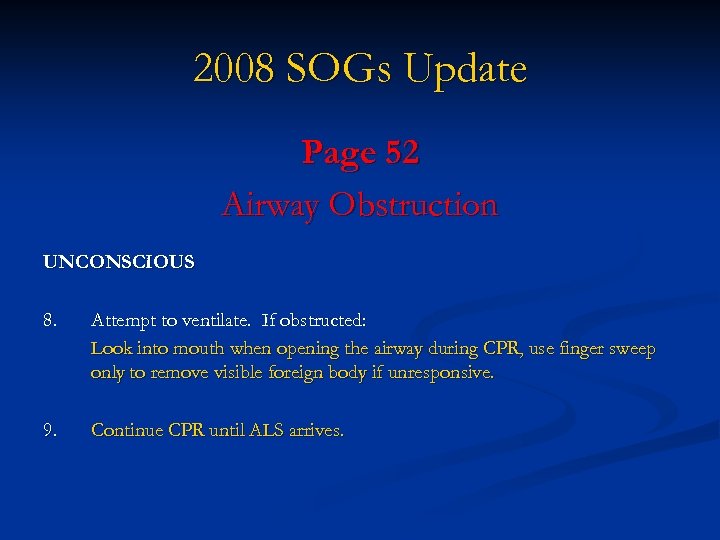 2008 SOGs Update

Page 52

Airway Obstruction

UNCONSCIOUS

8. Attempt to ventilate. If obstructed:

Look into mouth when opening the airway during CPR, use finger sweep only to remove visible foreign body if unresponsive.

9. Continue CPR until ALS arrives.